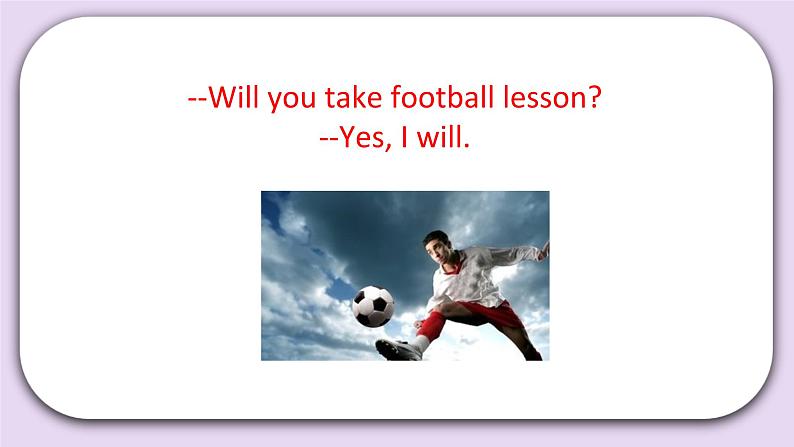 --Will you take football lesson?
--Yes, I will.